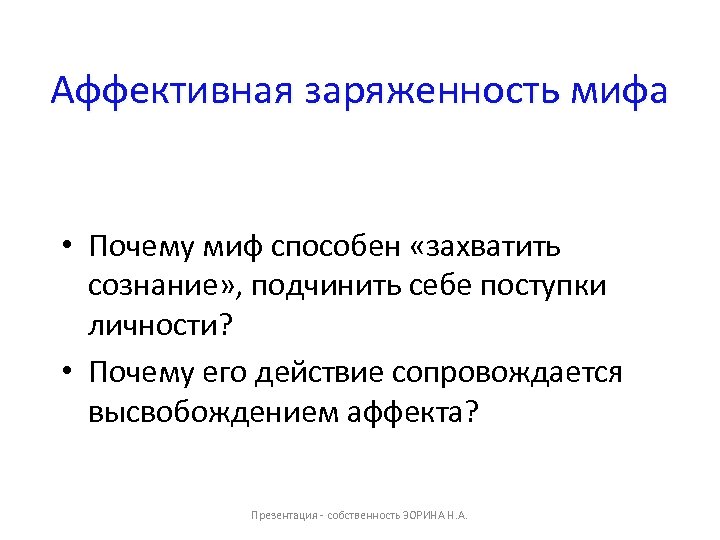 Аффективная заряженность мифа

• Почему миф способен «захватить сознание», подчинить себе поступки личности?

• Почему его действие сопровождается высвобождением аффекта?

Презентация - собственность ЗОРИНА Н.А.